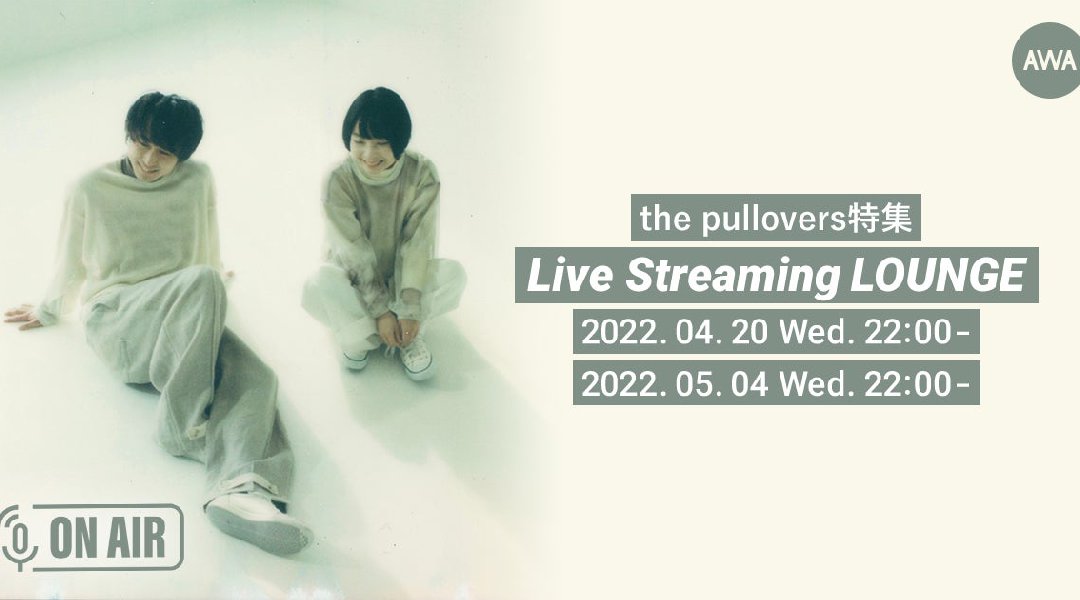 AWA

the pullovers特集

Live Streaming LOUNGE

2022. 04. 20 Wed. 22:00-

2022. 05. 04 Wed. 22:00-

ON AIR